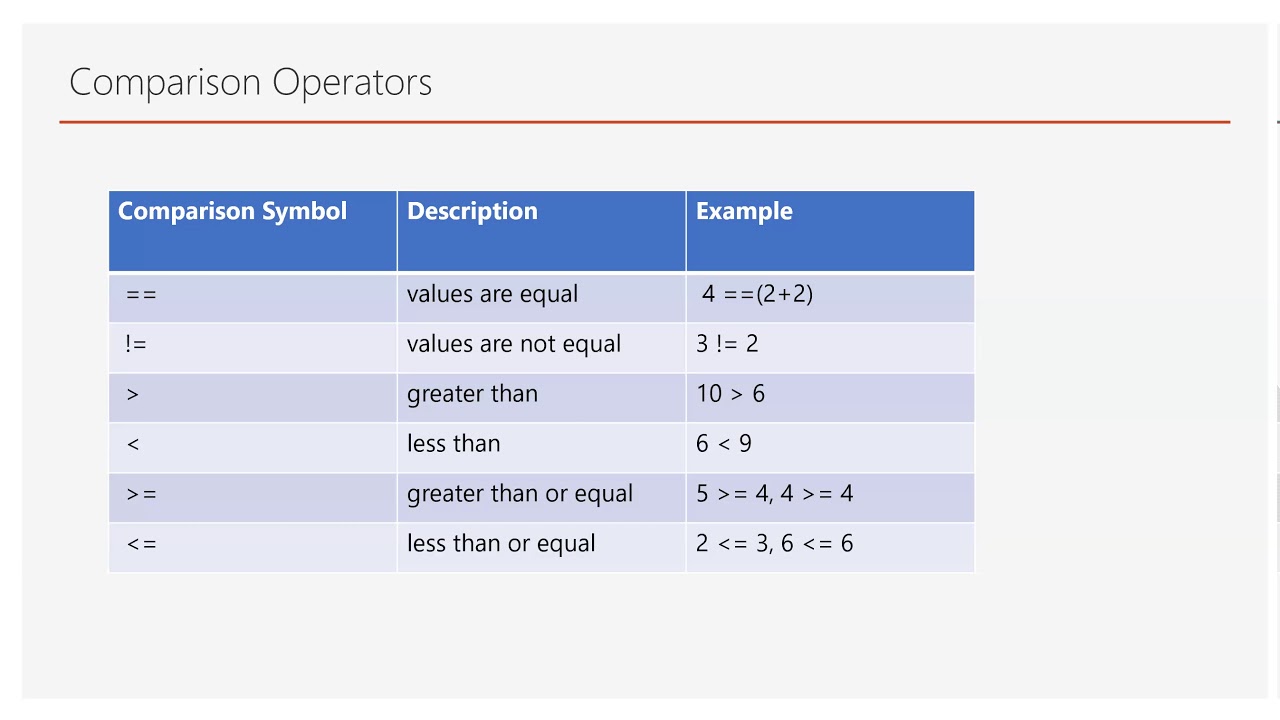 Comparison Operators

| Comparison Symbol | Description | Example |
|---|---|---|
| == | values are equal | 4 ==(2+2) |
| != | values are not equal | 3 != 2 |
| > | greater than | 10 > 6 |
| < | less than | 6 < 9 |
| >= | greater than or equal | 5 >= 4, 4 >= 4 |
| <= | less than or equal | 2 <= 3, 6 <= 6 |